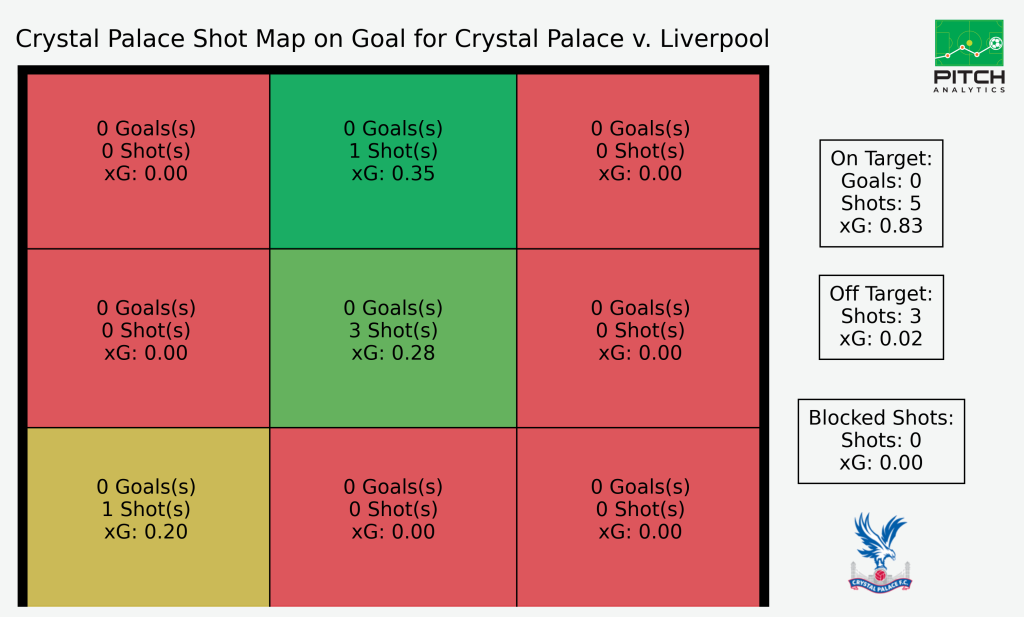 Crystal Palace Shot Map on Goal for Crystal Palace v. Liverpool

PITCH ANALYTICS

| 0 Goals(s) 0 Shot(s) xG: 0.00 | 0 Goals(s) 1 Shot(s) xG: 0.35 | 0 Goals(s) 0 Shot(s) xG: 0.00 |
|---|---|---|
| 0 Goals(s) 0 Shot(s) xG: 0.00 | 0 Goals(s) 3 Shot(s) xG: 0.28 | 0 Goals(s) 0 Shot(s) xG: 0.00 |
| 0 Goals(s) 1 Shot(s) xG: 0.20 | 0 Goals(s) 0 Shot(s) xG: 0.00 | 0 Goals(s) 0 Shot(s) xG: 0.00 |

On Target:
Goals: 0
Shots: 5
xG: 0.83

Off Target:
Shots: 3
xG: 0.02

Blocked Shots:
Shots: 0
xG: 0.00

CRYSTAL PALACE F.C.